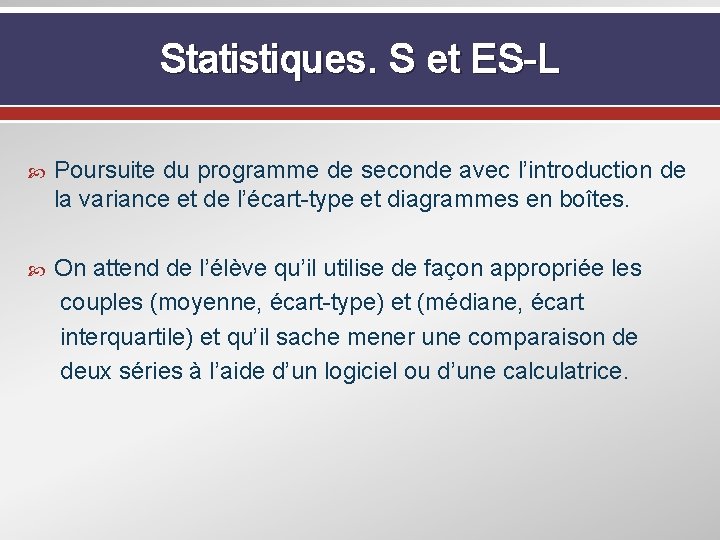 Statistiques. S et ES-L

Poursuite du programme de seconde avec l’introduction de la variance et de l’écart-type et diagrammes en boîtes.

On attend de l’élève qu’il utilise de façon appropriée les couples (moyenne, écart-type) et (médiane, écart interquartile) et qu’il sache mener une comparaison de deux séries à l’aide d’un logiciel ou d’une calculatrice.